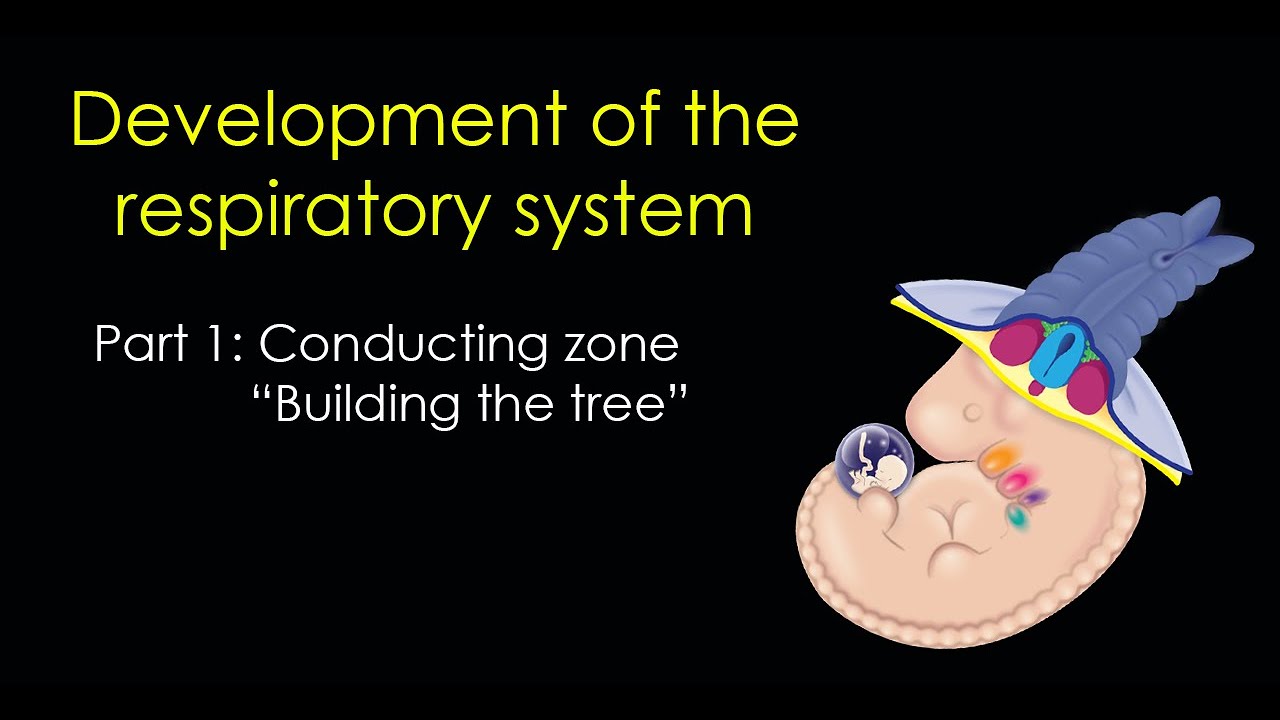 Development of the respiratory system

Part 1: Conducting zone
“Building the tree”